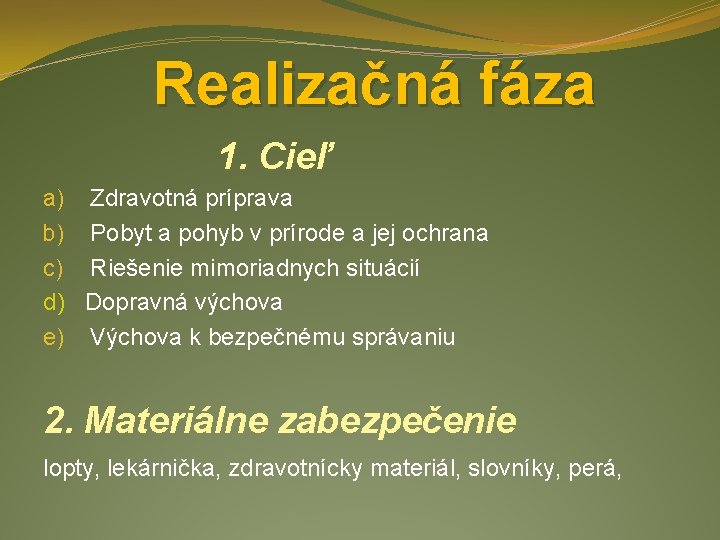 Realizačná fáza

1. Cieľ

a) Zdravotná príprava
b) Pobyt a pohyb v prírode a jej ochrana
c) Riešenie mimoriadnych situácií
d) Dopravná výchova
e) Výchova k bezpečnému správaniu

2. Materiálne zabezpečenie

lopty, lekárnička, zdravotnícky materiál, slovníky, perá,